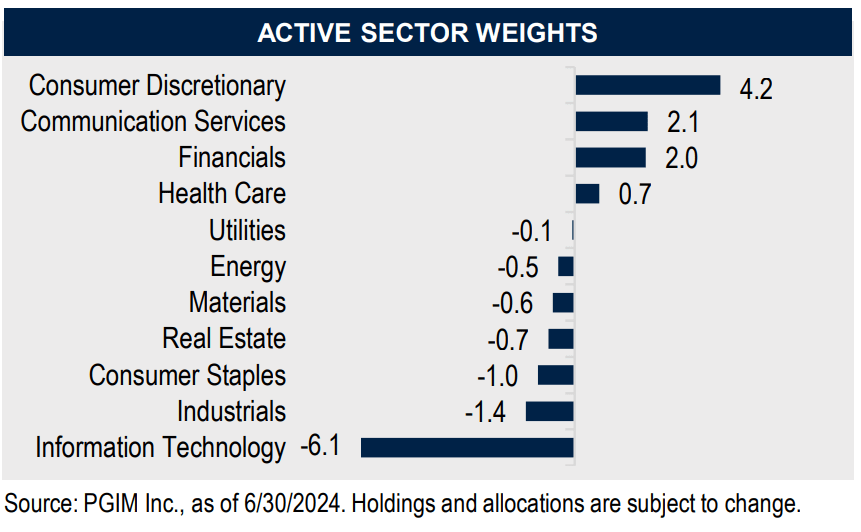 ACTIVE SECTOR WEIGHTS

Consumer Discretionary 4.2
Communication Services 2.1
Financials 2.0
Health Care 0.7
Utilities -0.1
Energy -0.5
Materials -0.6
Real Estate -0.7
Consumer Staples -1.0
Industrials -1.4
Information Technology -6.1

Source: PGIM Inc., as of 6/30/2024. Holdings and allocations are subject to change.